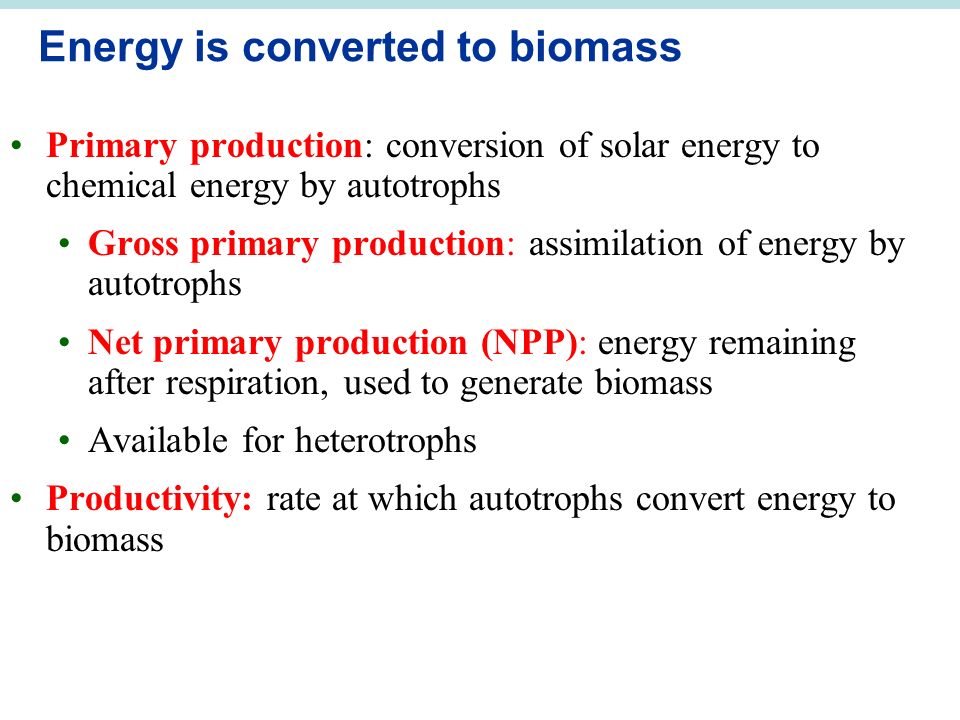 Energy is converted to biomass

• Primary production: conversion of solar energy to chemical energy by autotrophs

• Gross primary production: assimilation of energy by autotrophs

• Net primary production (NPP): energy remaining after respiration, used to generate biomass

• Available for heterotrophs

• Productivity: rate at which autotrophs convert energy to biomass